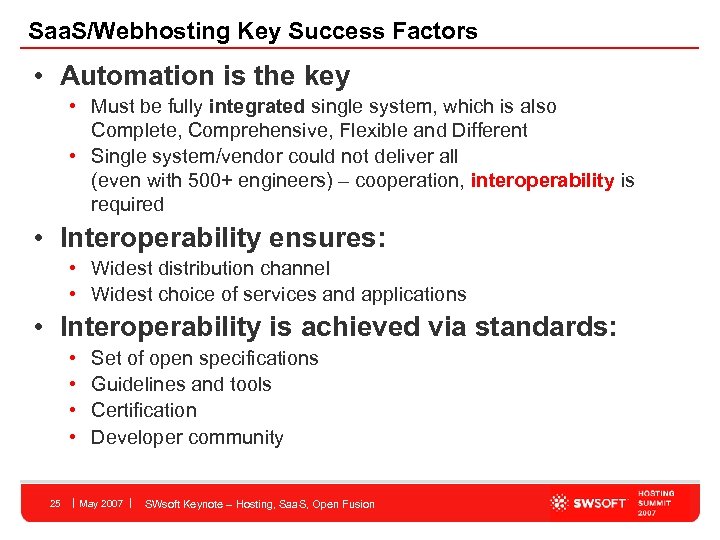 SaaS/Webhosting Key Success Factors

• Automation is the key
  • Must be fully integrated single system, which is also Complete, Comprehensive, Flexible and Different
  • Single system/vendor could not deliver all (even with 500+ engineers) – cooperation, interoperability is required
• Interoperability ensures:
  • Widest distribution channel
  • Widest choice of services and applications
• Interoperability is achieved via standards:
  • Set of open specifications
  • Guidelines and tools
  • Certification
  • Developer community

25 | May 2007 | SWsoft Keynote – Hosting, SaaS, Open Fusion

SWSOFT HOSTING SUMMIT 2007